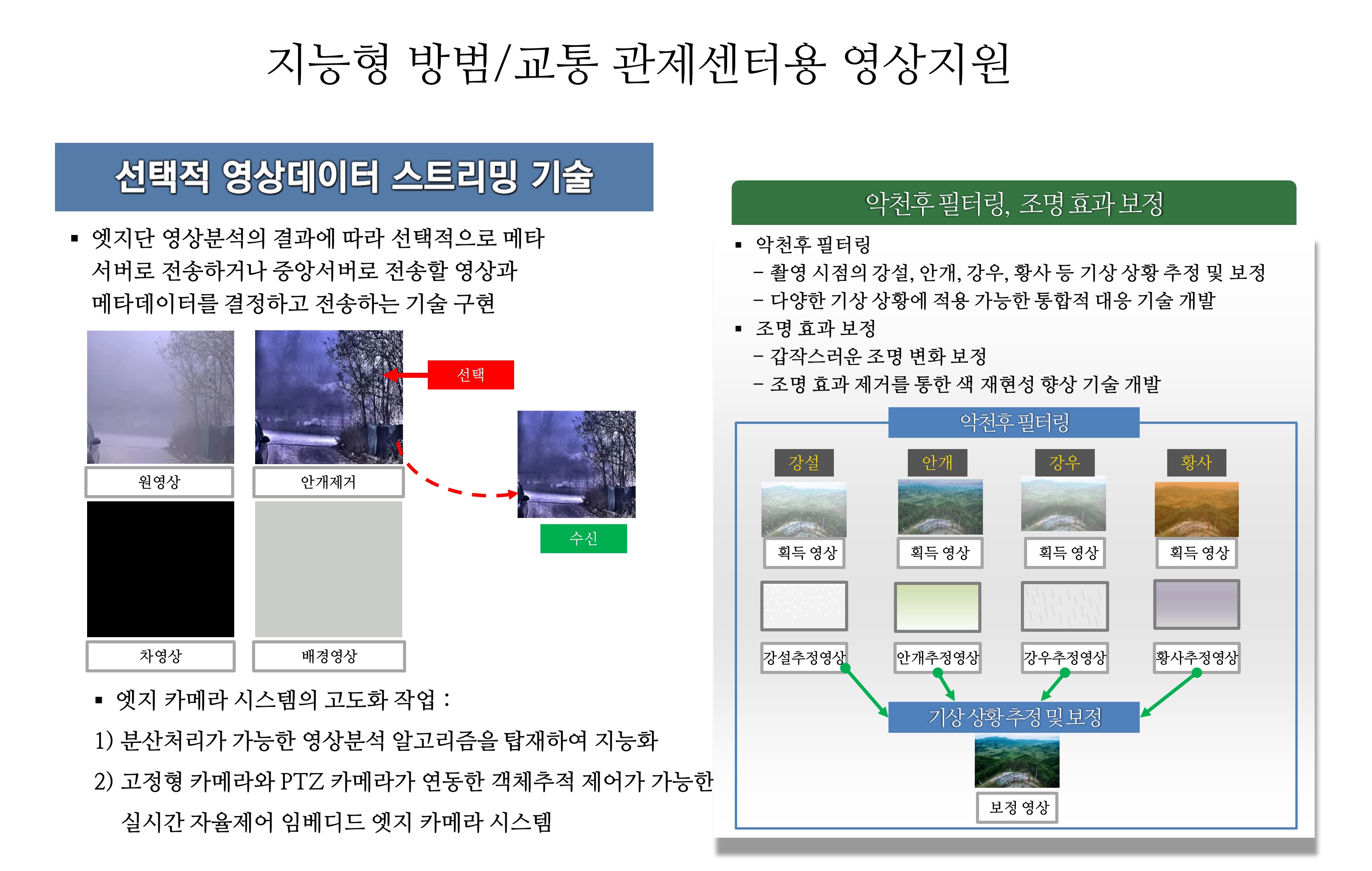 지능형 방범/교통 관제센터용 영상지원

선택적 영상데이터 스트리밍 기술

▪ 엣지단 영상분석의 결과에 따라 선택적으로 메타 서버로 전송하거나 중앙서버로 전송할 영상과 메타데이터를 결정하고 전송하는 기술 구현

선택

원영상

안개제거

수신

차영상

배경영상

▪ 엣지 카메라 시스템의 고도화 작업 :

1) 분산처리가 가능한 영상분석 알고리즘을 탑재하여 지능화

2) 고정형 카메라와 PTZ 카메라가 연동한 객체추적 제어가 가능한 실시간 자율제어 임베디드 엣지 카메라 시스템

악천후 필터링, 조명 효과 보정

▪ 악천후 필터링
– 촬영 시점의 강설, 안개, 강우, 황사 등 기상 상황 추정 및 보정
– 다양한 기상 상황에 적용 가능한 통합적 대응 기술 개발
▪ 조명 효과 보정
– 갑작스러운 조명 변화 보정
– 조명 효과 제거를 통한 색 재현성 향상 기술 개발

악천후 필터링

강설

안개

강우

황사

획득 영상

획득 영상

획득 영상

획득 영상

강설추정영상

안개추정영상

강우추정영상

황사추정영상

기상 상황 추정 및 보정

보정 영상